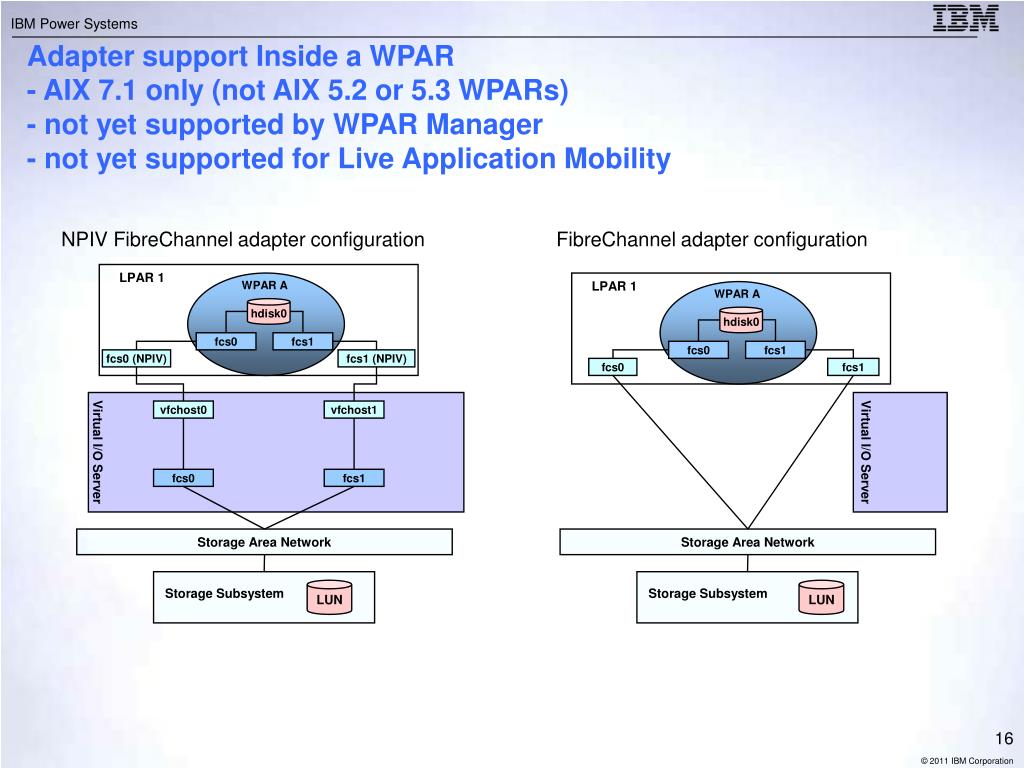 IBM Power Systems

IBM

Adapter support Inside a WPAR
- AIX 7.1 only (not AIX 5.2 or 5.3 WPARs)
- not yet supported by WPAR Manager
- not yet supported for Live Application Mobility

NPIV FibreChannel adapter configuration

LPAR 1

WPAR A

hdisk0

fcs0

fcs1

fcs0 (NPIV)

fcs1 (NPIV)

Virtual I/O Server

vfchost0

vfchost1

fcs0

fcs1

Storage Area Network

Storage Subsystem

LUN

FibreChannel adapter configuration

LPAR 1

WPAR A

hdisk0

fcs0

fcs1

fcs0

fcs1

Virtual I/O Server

Storage Area Network

Storage Subsystem

LUN

16

© 2011 IBM Corporation